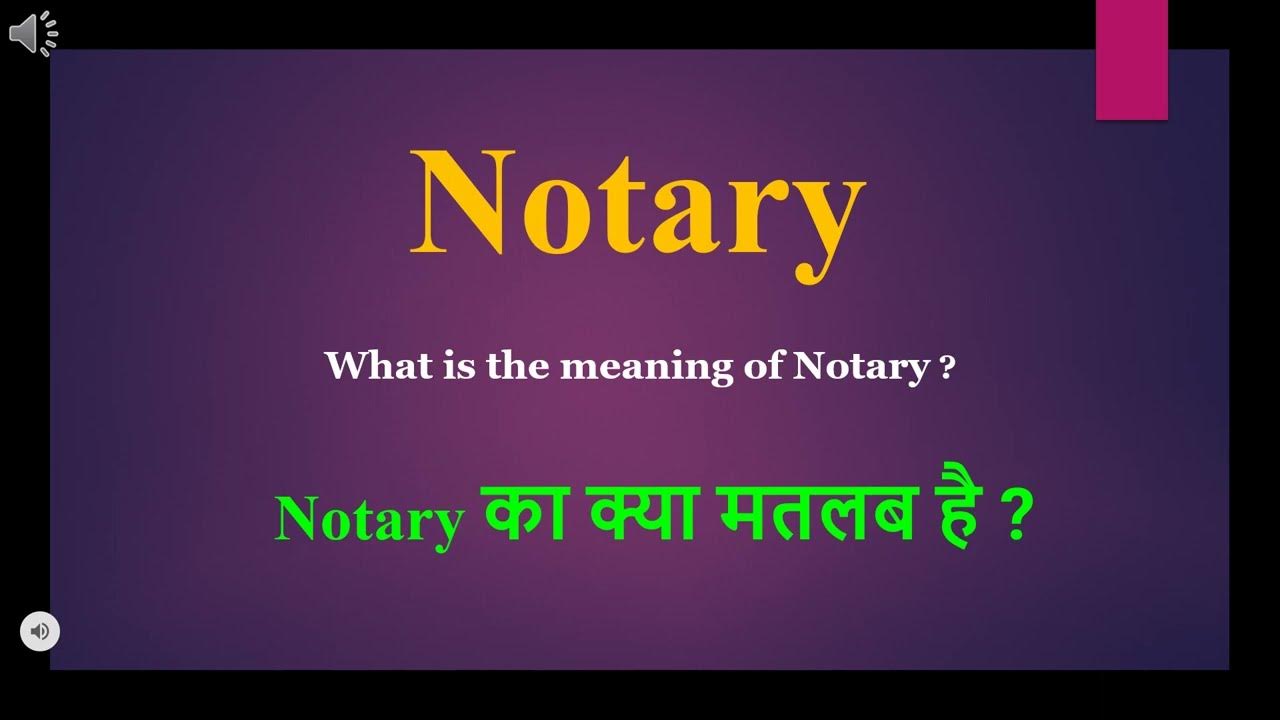 Notary

What is the meaning of Notary ?

Notary का क्या मतलब है ?